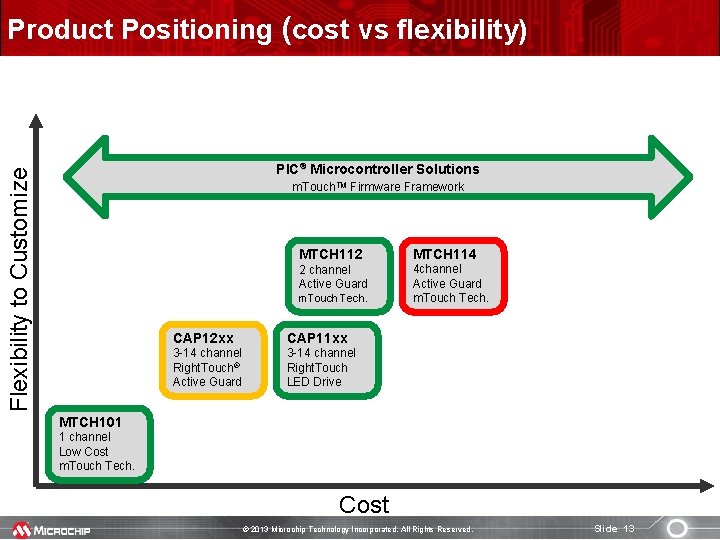 Product Positioning (cost vs flexibility)

Flexibility to Customize

PIC® Microcontroller Solutions
mTouch™ Firmware Framework

MTCH112
2 channel
Active Guard
mTouch Tech.

MTCH114
4channel
Active Guard
mTouch Tech.

CAP12xx
3-14 channel
RightTouch®
Active Guard

CAP11xx
3-14 channel
RightTouch
LED Drive

MTCH101
1 channel
Low Cost
mTouch Tech.

Cost

MICROCHIP

© 2013 Microchip Technology Incorporated. All Rights Reserved.

Slide 13